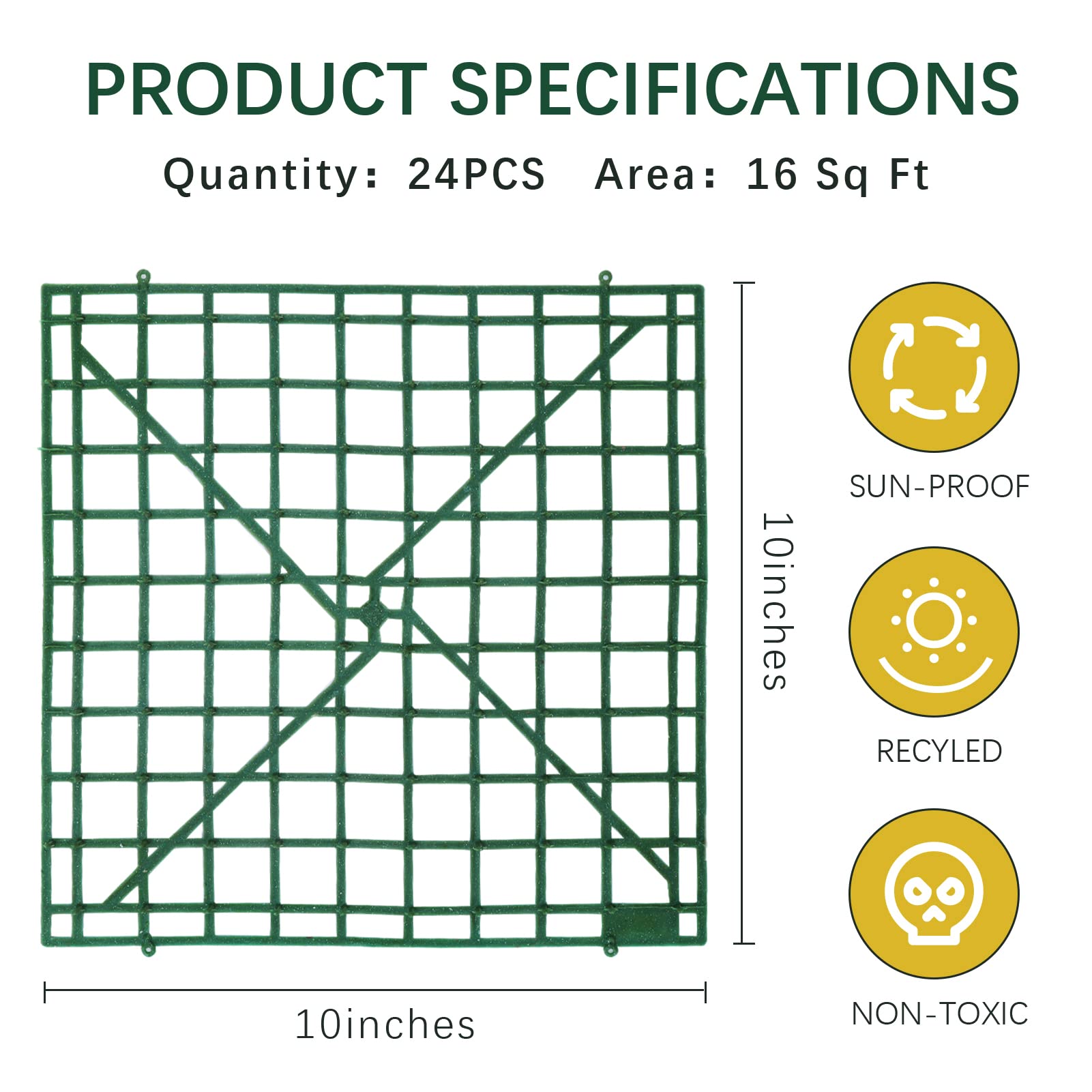 PRODUCT SPECIFICATIONS

Quantity: 24PCS Area: 16 Sq Ft

10inches

10inches

SUN-PROOF

RECYLED

NON-TOXIC